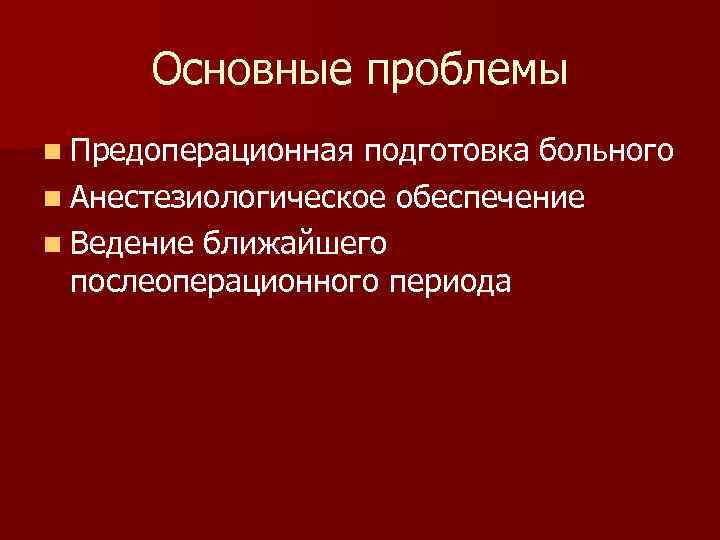 Основные проблемы

- Предоперационная подготовка больного
- Анестезиологическое обеспечение
- Ведение ближайшего послеоперационного периода